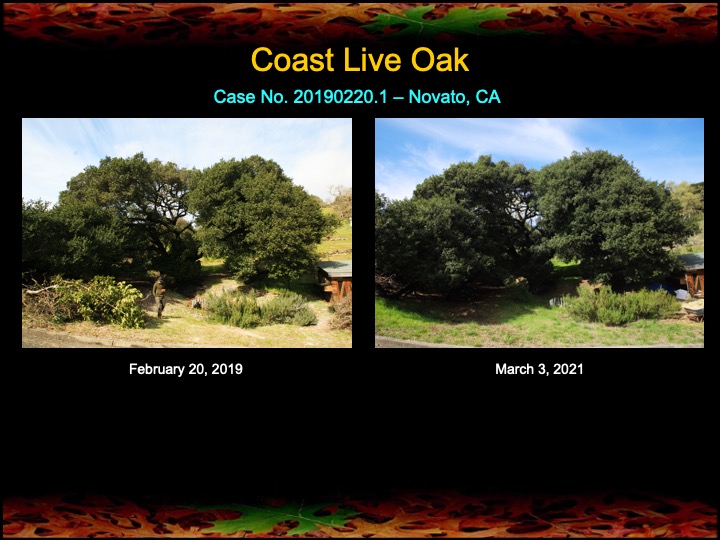 Coast Live Oak

Case No. 20190220.1 – Novato, CA

February 20, 2019

March 3, 2021